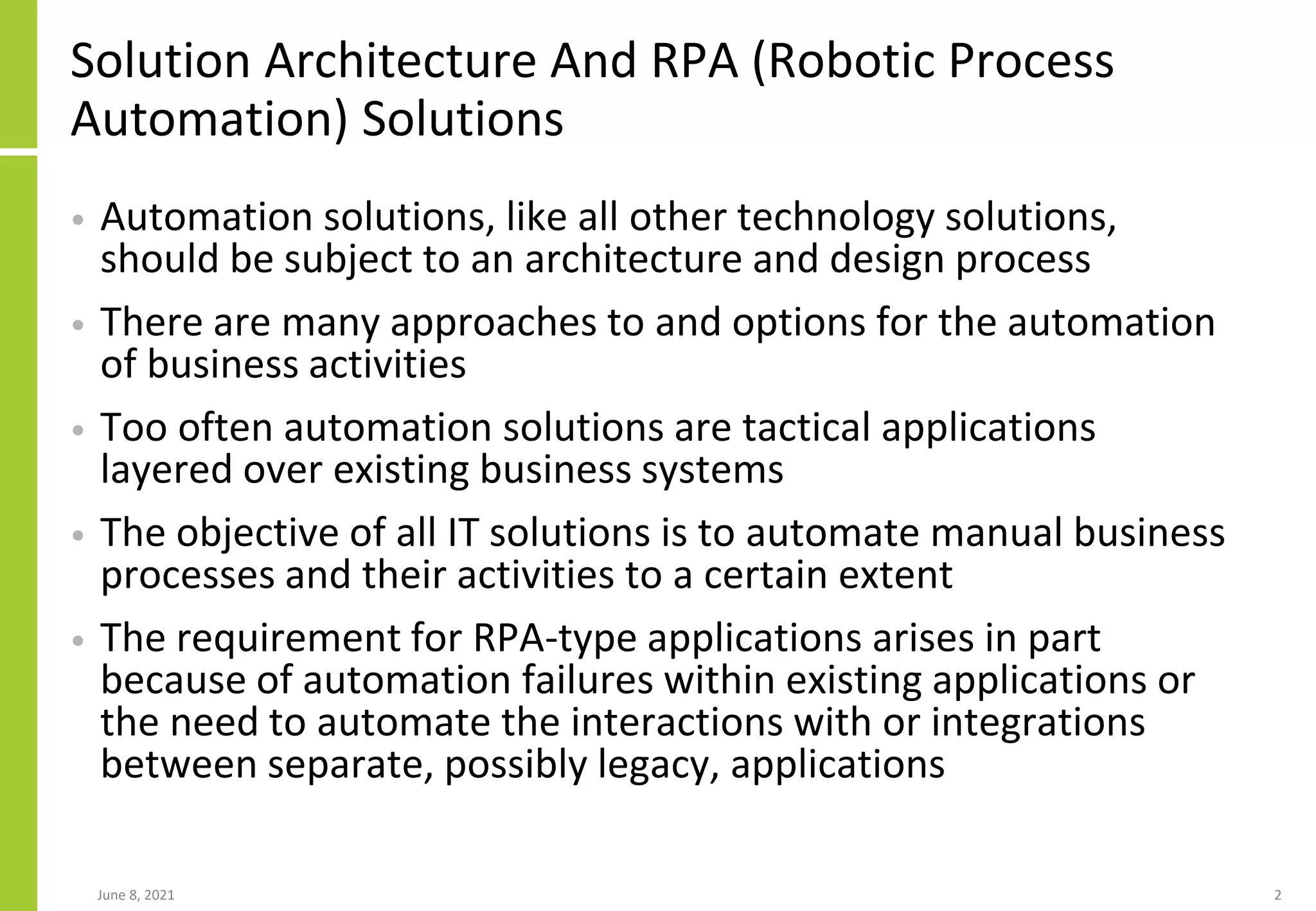 Solution Architecture And RPA (Robotic Process Automation) Solutions

• Automation solutions, like all other technology solutions, should be subject to an architecture and design process

• There are many approaches to and options for the automation of business activities

• Too often automation solutions are tactical applications layered over existing business systems

• The objective of all IT solutions is to automate manual business processes and their activities to a certain extent

• The requirement for RPA-type applications arises in part because of automation failures within existing applications or the need to automate the interactions with or integrations between separate, possibly legacy, applications

June 8, 2021

2